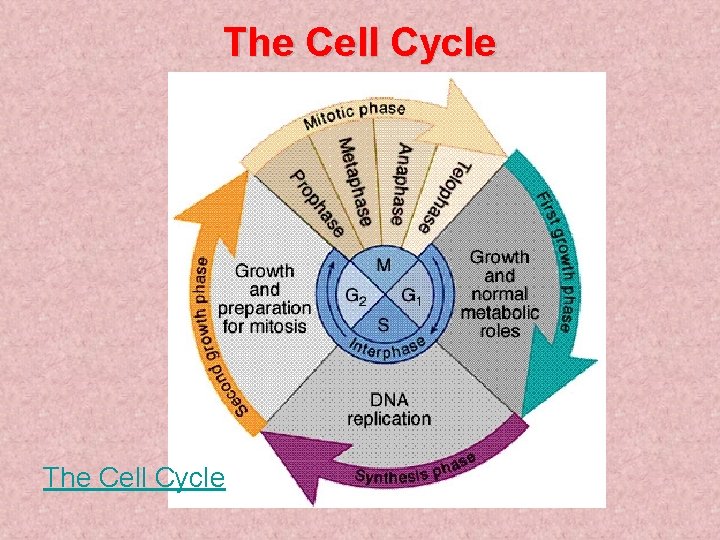 The Cell Cycle

Mitotic phase

Prophase

Metaphase

Anaphase

Telophase

First growth phase

Growth and normal metabolic roles

M

$G_2$

$G_1$

S

Interphase

Growth and preparation for mitosis

Second growth phase

DNA replication

Synthesis phase

The Cell Cycle